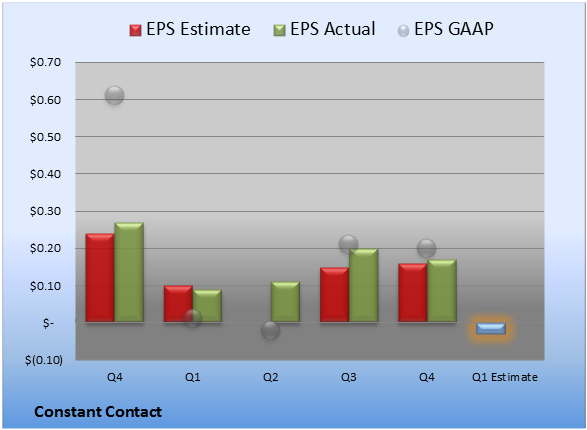 EPS Estimate   EPS Actual   EPS GAAP

$0.70
$0.60
$0.50
$0.40
$0.30
$0.20
$0.10
$-
$(0.10)

Q4   Q1   Q2   Q3   Q4   Q1 Estimate

Constant Contact